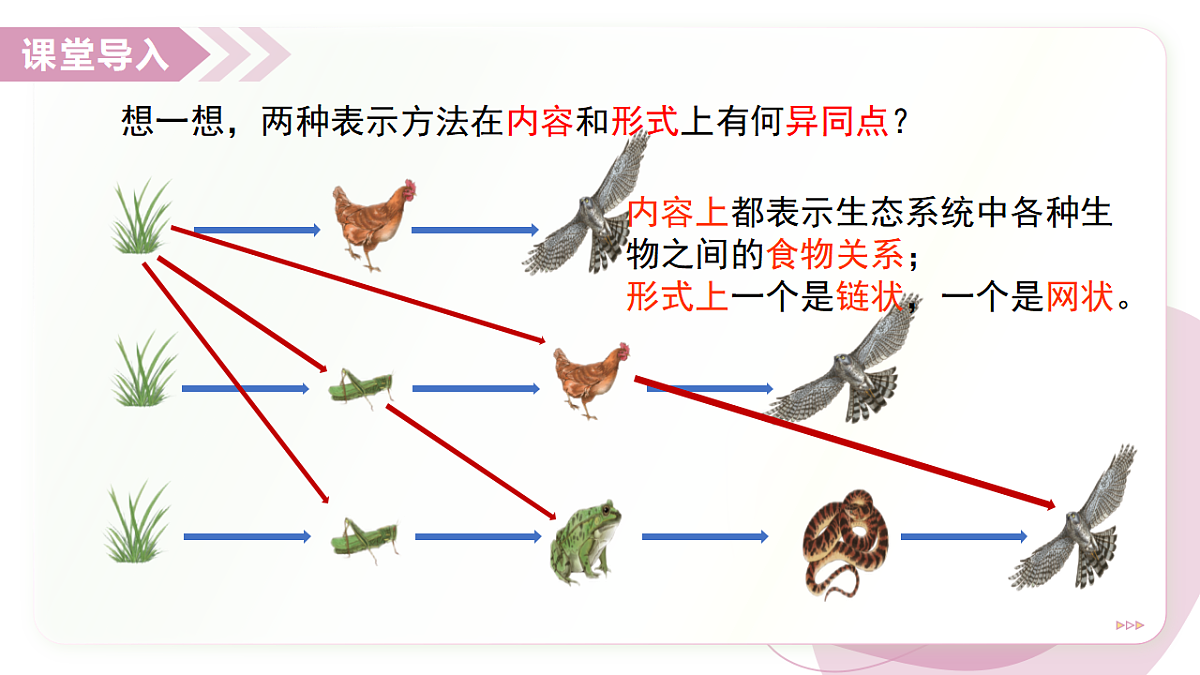 课堂导入

想一想，两种表示方法在内容和形式上有何异同点？

内容上都表示生态系统中各种生物之间的食物关系；
形式上一个是链状，一个是网状。